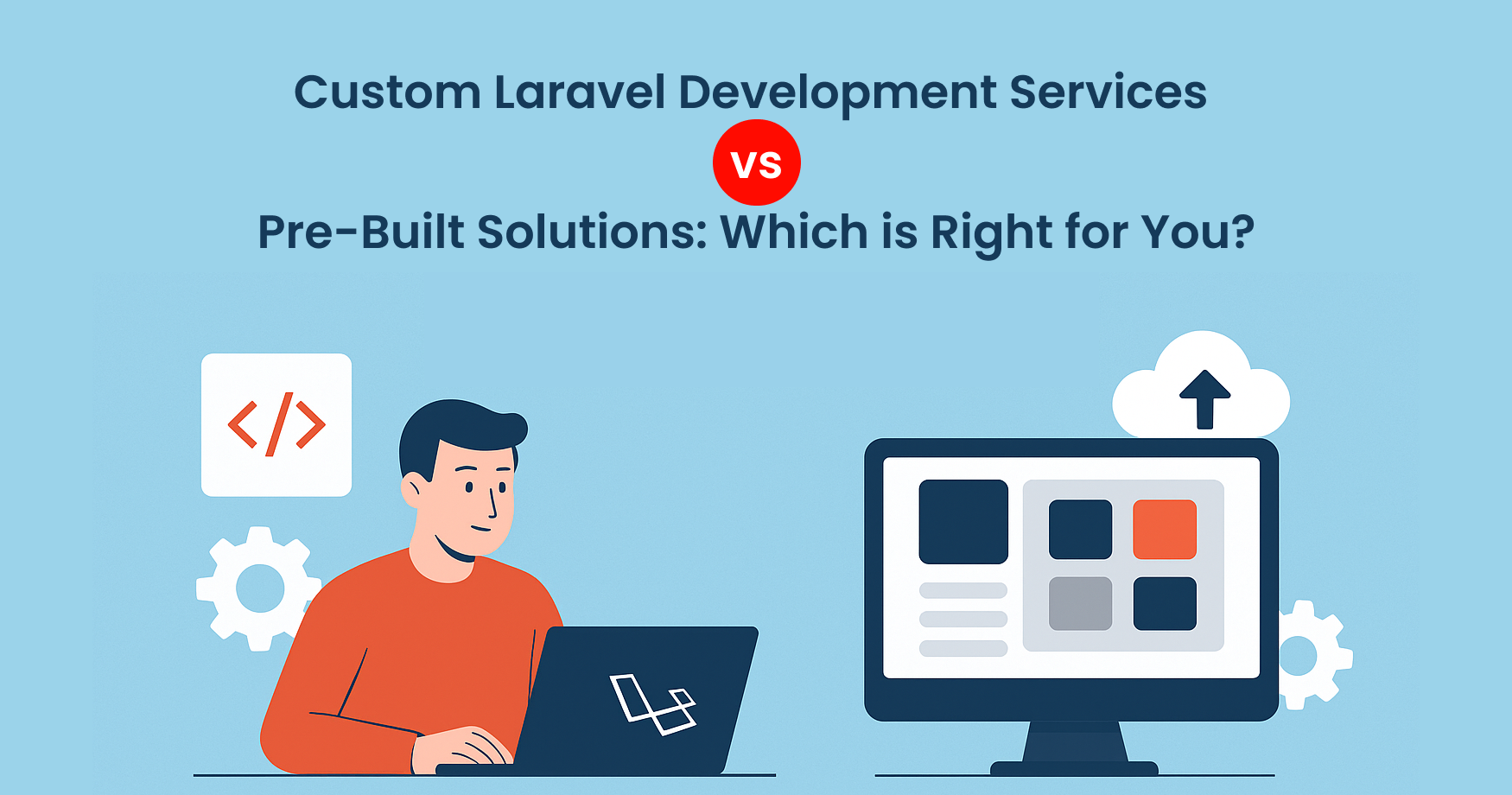 Custom Laravel Development Services

VS

Pre-Built Solutions: Which is Right for You?

</>